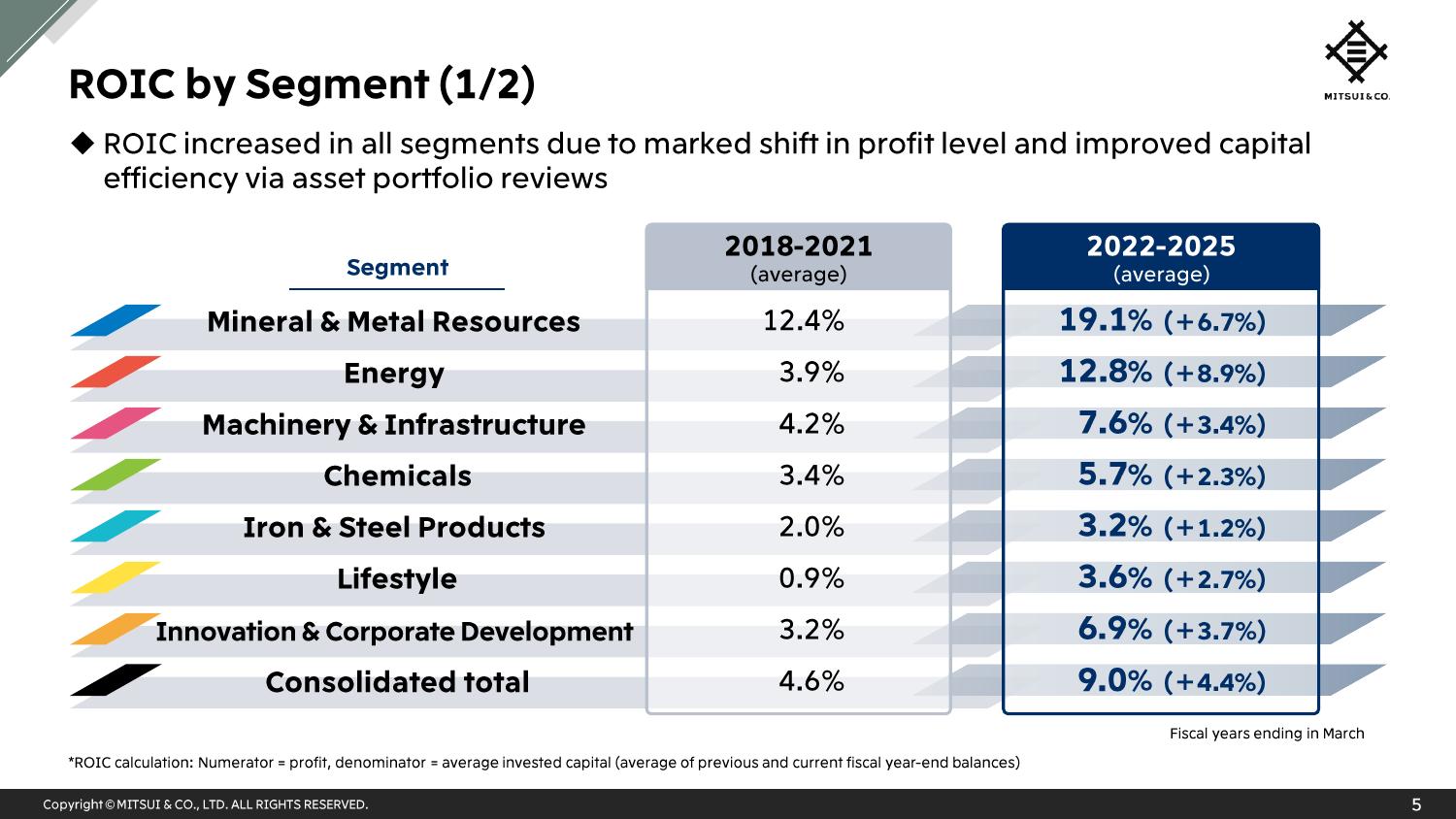 ROIC by Segment (1/2)

MITSUI & CO.

◆ ROIC increased in all segments due to marked shift in profit level and improved capital efficiency via asset portfolio reviews

| Segment | 2018-2021 (average) | 2022-2025 (average) |
|---|---|---|
| Mineral & Metal Resources | 12.4% | 19.1% (+6.7%) |
| Energy | 3.9% | 12.8% (+8.9%) |
| Machinery & Infrastructure | 4.2% | 7.6% (+3.4%) |
| Chemicals | 3.4% | 5.7% (+2.3%) |
| Iron & Steel Products | 2.0% | 3.2% (+1.2%) |
| Lifestyle | 0.9% | 3.6% (+2.7%) |
| Innovation & Corporate Development | 3.2% | 6.9% (+3.7%) |
| Consolidated total | 4.6% | 9.0% (+4.4%) |

Fiscal years ending in March

*ROIC calculation: Numerator = profit, denominator = average invested capital (average of previous and current fiscal year-end balances)

Copyright © MITSUI & CO., LTD. ALL RIGHTS RESERVED.

5